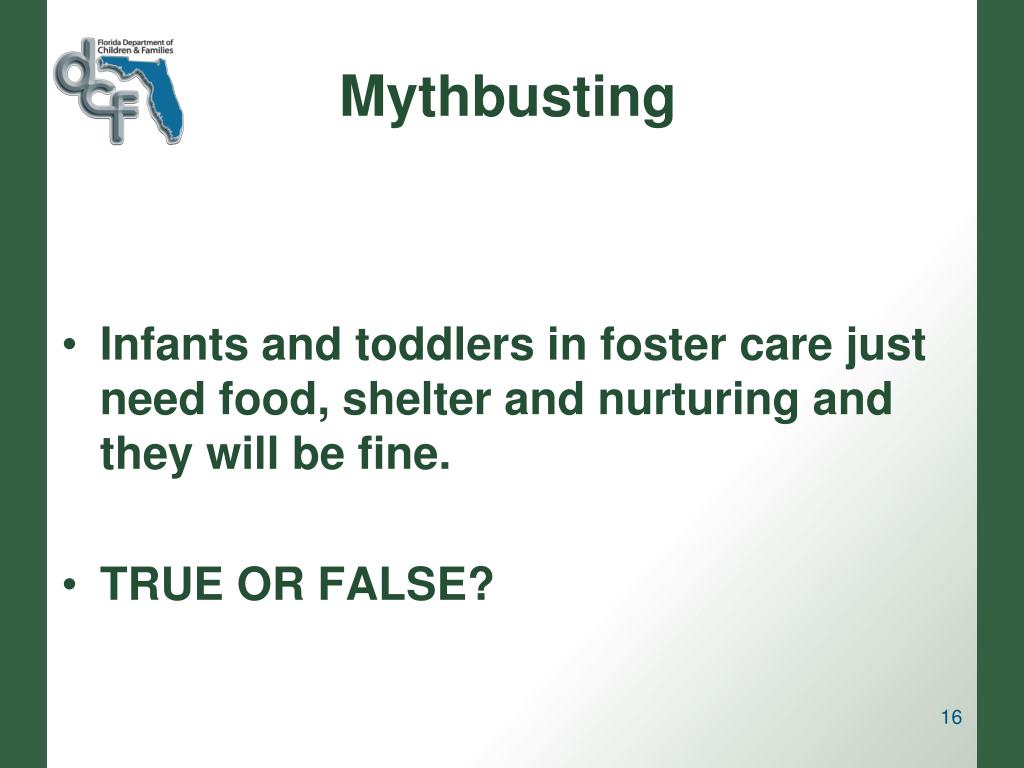 Florida Department of Children & Families

dcf

Mythbusting

• Infants and toddlers in foster care just need food, shelter and nurturing and they will be fine.

• TRUE OR FALSE?

16